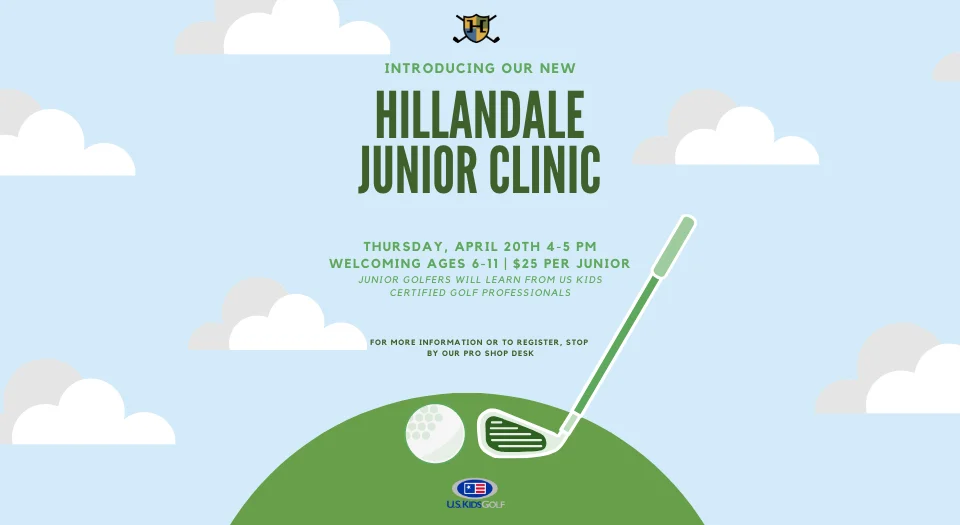 INTRODUCING OUR NEW

HILLANDALE JUNIOR CLINIC

THURSDAY, APRIL 20TH 4-5 PM
WELCOMING AGES 6-11 | $25 PER JUNIOR
JUNIOR GOLFERS WILL LEARN FROM US KIDS CERTIFIED GOLF PROFESSIONALS

FOR MORE INFORMATION OR TO REGISTER, STOP BY OUR PRO SHOP DESK

U.S.KIDS GOLF